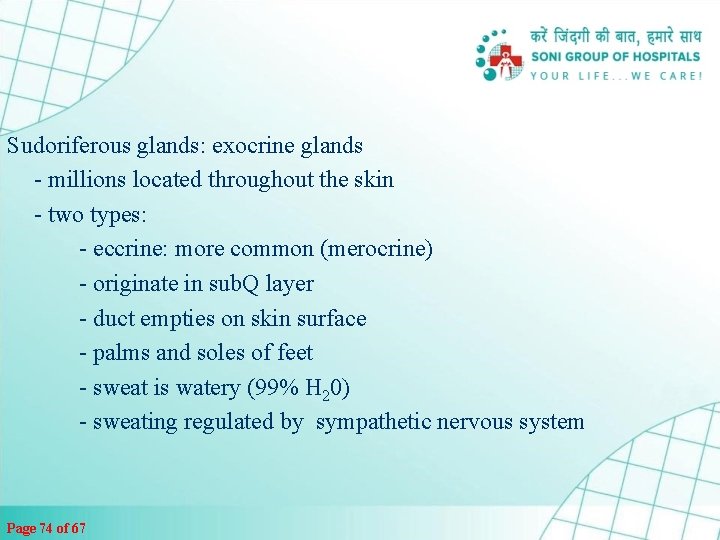 करें जिंदगी की बात, हमारे साथ
SONI GROUP OF HOSPITALS
YOUR LIFE...WE CARE!

Sudoriferous glands: exocrine glands
- millions located throughout the skin
- two types:
- eccrine: more common (merocrine)
- originate in subQ layer
- duct empties on skin surface
- palms and soles of feet
- sweat is watery (99% $H_20$)
- sweating regulated by sympathetic nervous system

Page 74 of 67